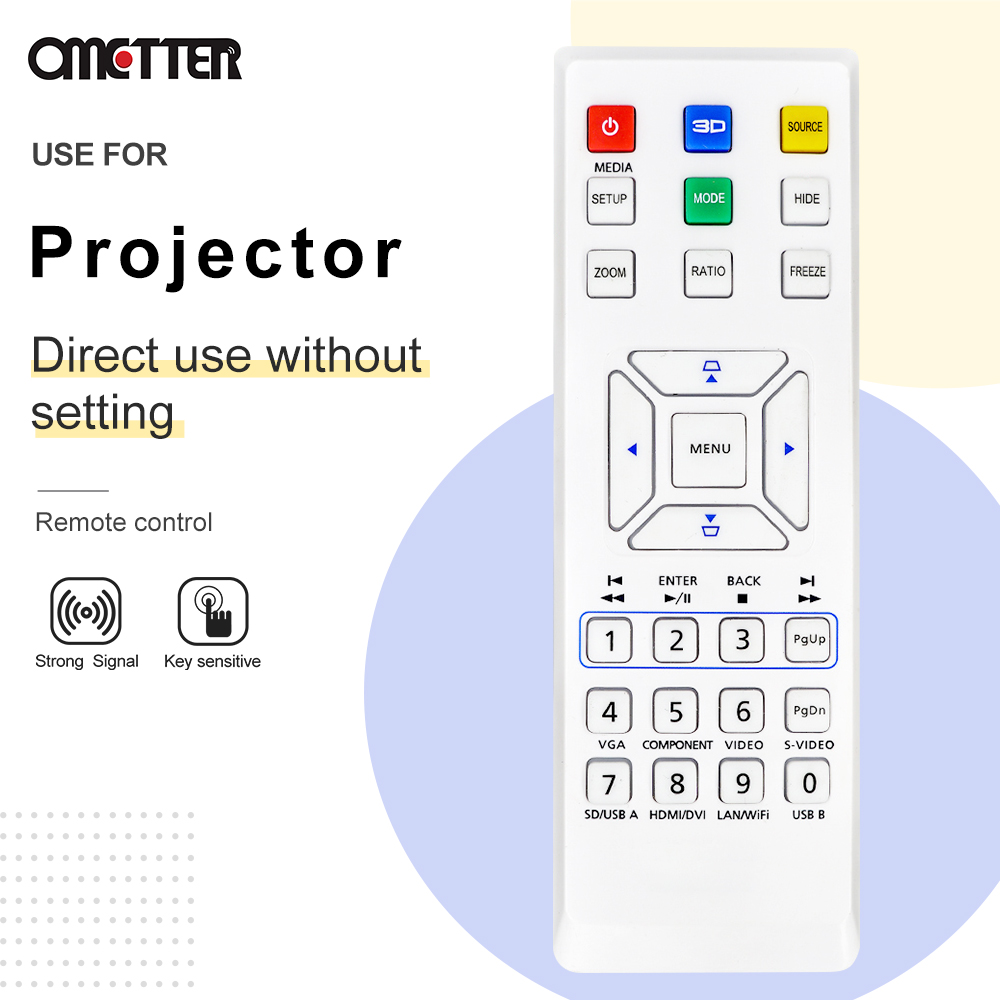 OMETTER

USE FOR

Projector

Direct use without setting

Remote control

Strong Signal

Key sensitive

3D
SOURCE
MEDIA
SETUP
MODE
HIDE
ZOOM
RATIO
FREEZE
MENU
ENTER
BACK
1
2
3
PgUp
4
5
6
PgDn
VGA
COMPONENT
VIDEO
S-VIDEO
7
8
9
0
SD/USB A
HDMI/DVI
LAN/WiFi
USB B